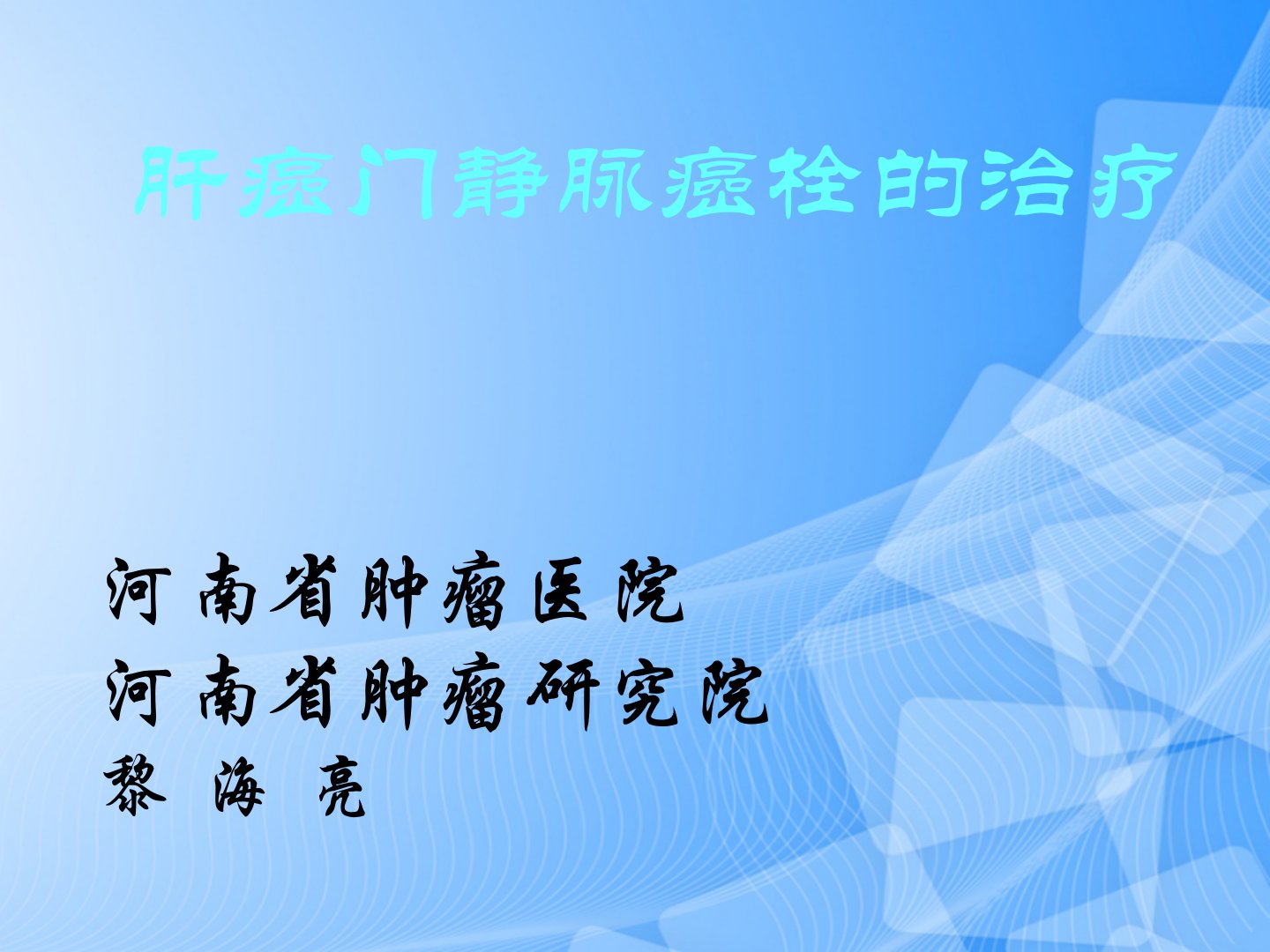 肝癌门静脉癌栓的治疗

河南省肿瘤医院
河南省肿瘤研究院
黎 海 亮